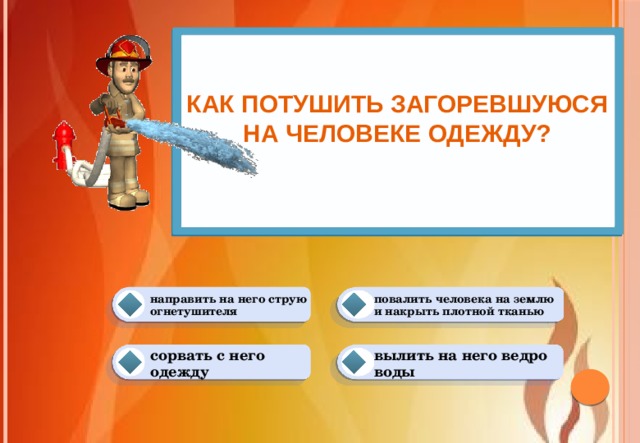 КАК ПОТУШИТЬ ЗАГОРЕВШУЮСЯ НА ЧЕЛОВЕКЕ ОДЕЖДУ?

направить на него струю огнетушителя

повалить человека на землю и накрыть плотной тканью

сорвать с него одежду

вылить на него ведро воды